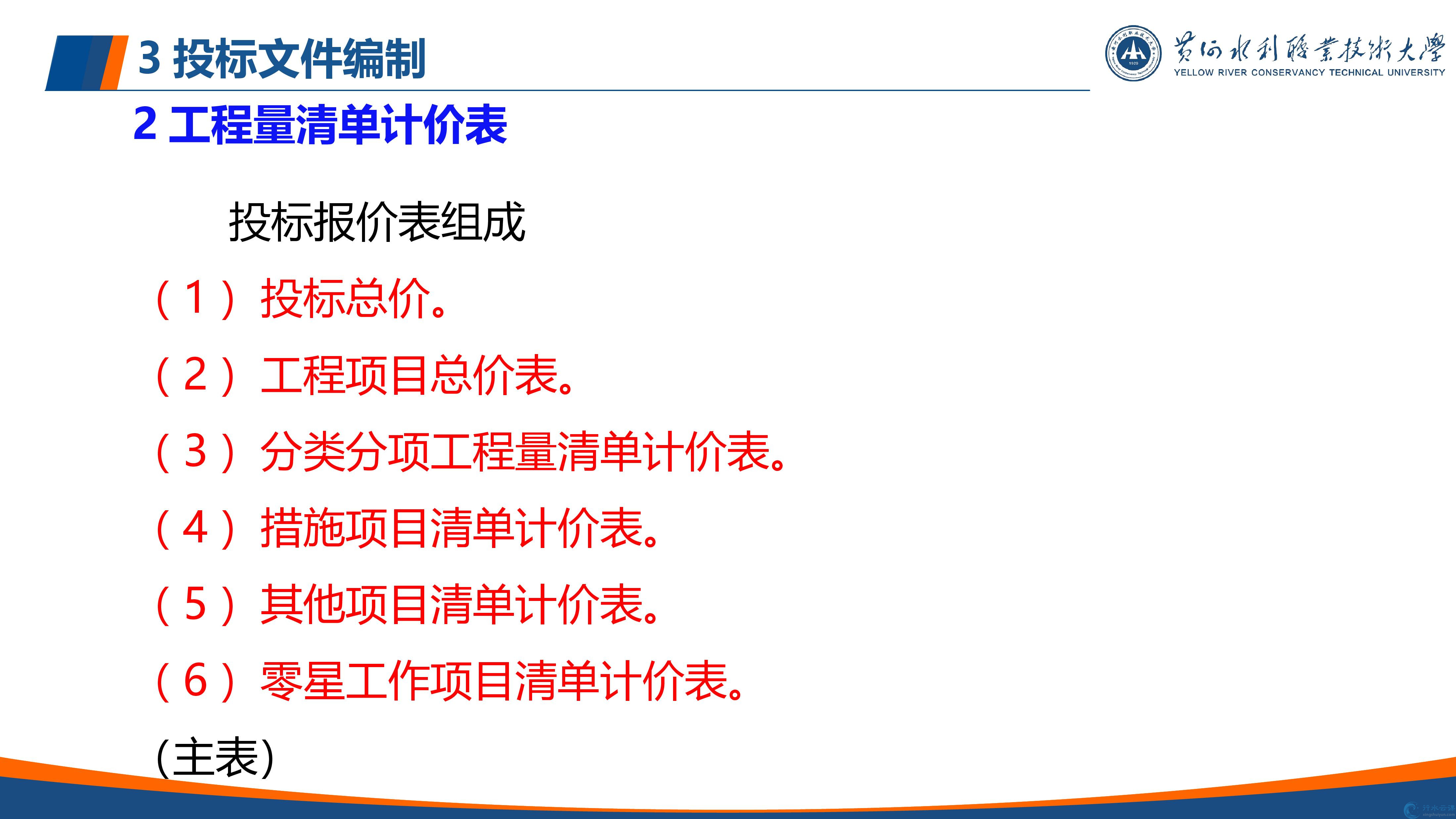 3 投标文件编制

黄河水利职业技术大学
YELLOW RIVER CONSERVANCY TECHNICAL UNIVERSITY

2 工程量清单计价表

投标报价表组成

（1）投标总价。

（2）工程项目总价表。

（3）分类分项工程量清单计价表。

（4）措施项目清单计价表。

（5）其他项目清单计价表。

（6）零星工作项目清单计价表。

(主表)